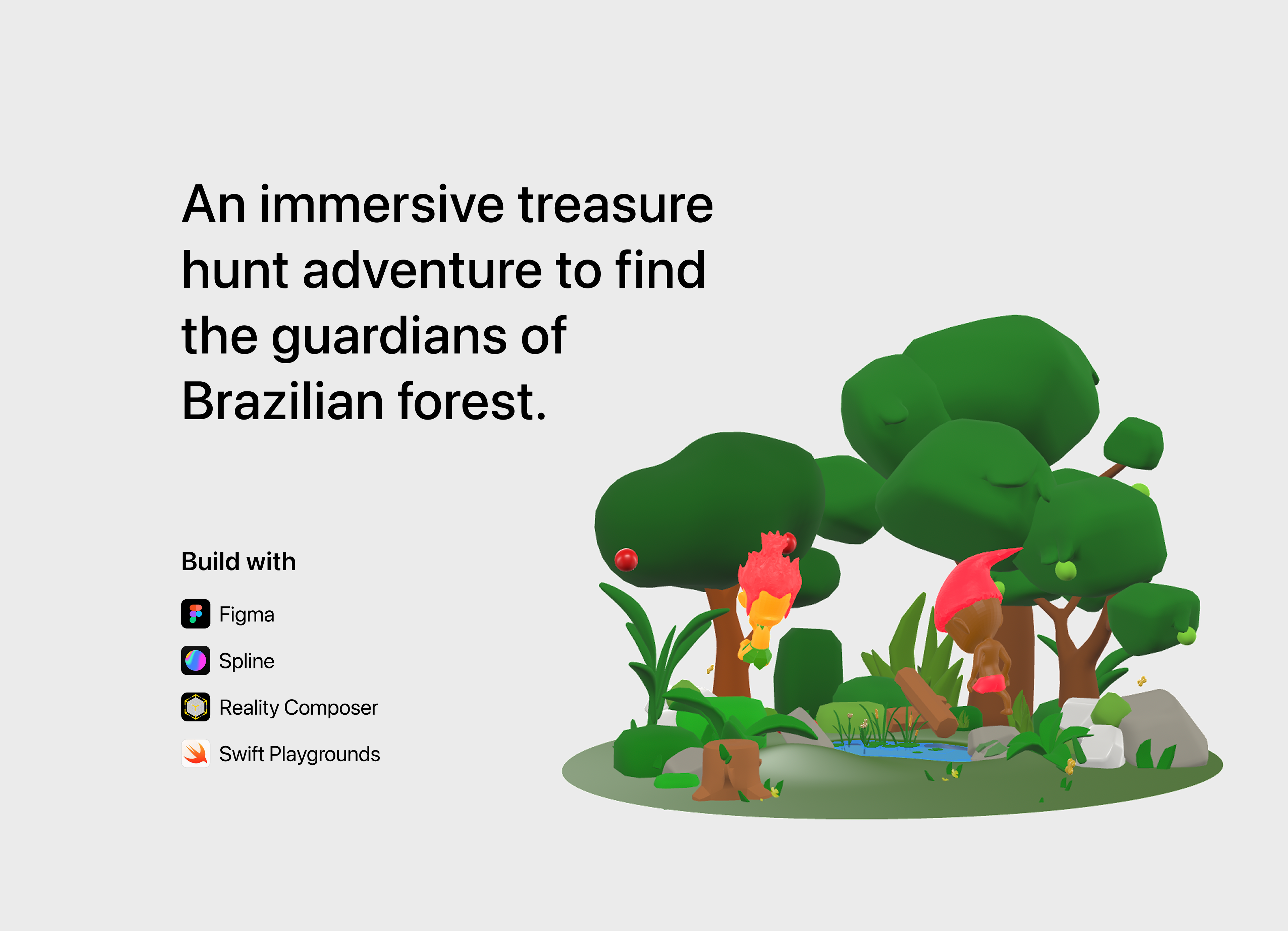 An immersive treasure hunt adventure to find the guardians of Brazilian forest.

Build with

Figma

Spline

Reality Composer

Swift Playgrounds